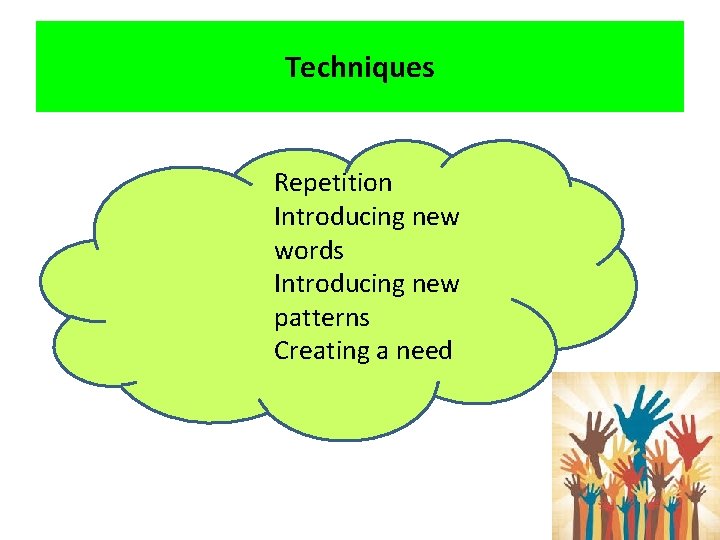 Techniques

Repetition
Introducing new words
Introducing new patterns
Creating a need